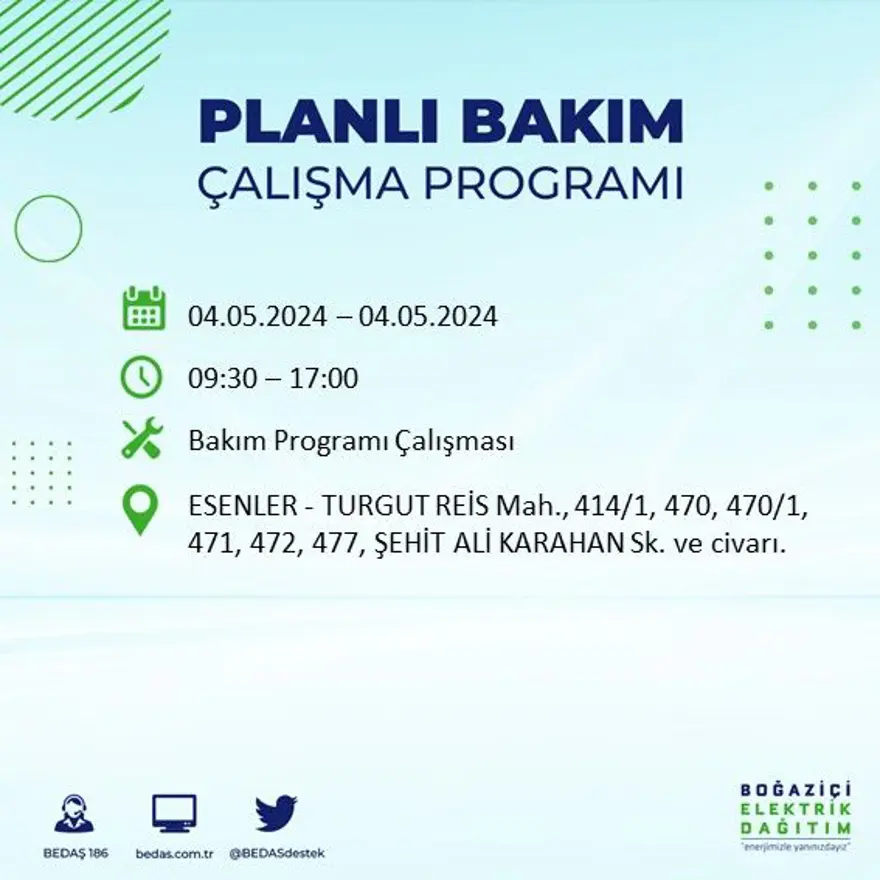 PLANLI BAKIM
ÇALIŞMA PROGRAMI

04.05.2024 – 04.05.2024

09:30 – 17:00

Bakım Programı Çalışması

ESENLER - TURGUT REİS Mah., 414/1, 470, 470/1, 471, 472, 477, ŞEHİT ALİ KARAHAN Sk. ve civarı.

BEDAŞ 186

bedas.com.tr

@BEDASdestek

BOĞAZİÇİ
ELEKTRİK
DAĞITIM
"enerjimizle yanınızdayız"